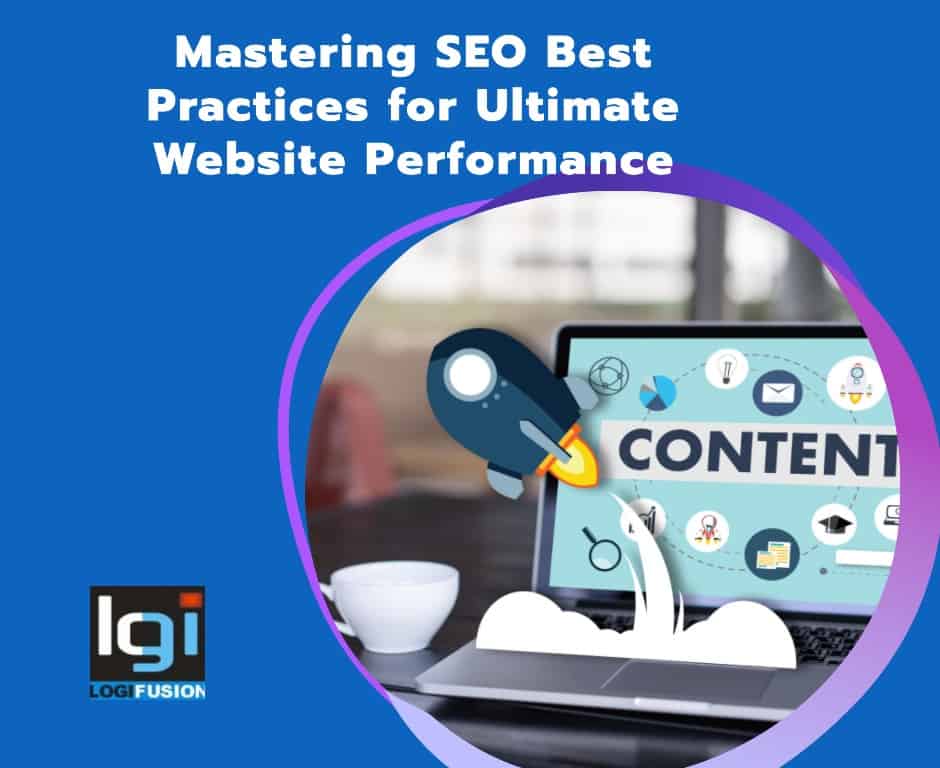 Mastering SEO Best Practices for Ultimate Website Performance

CONTENT

lgi
LOGIFUSION